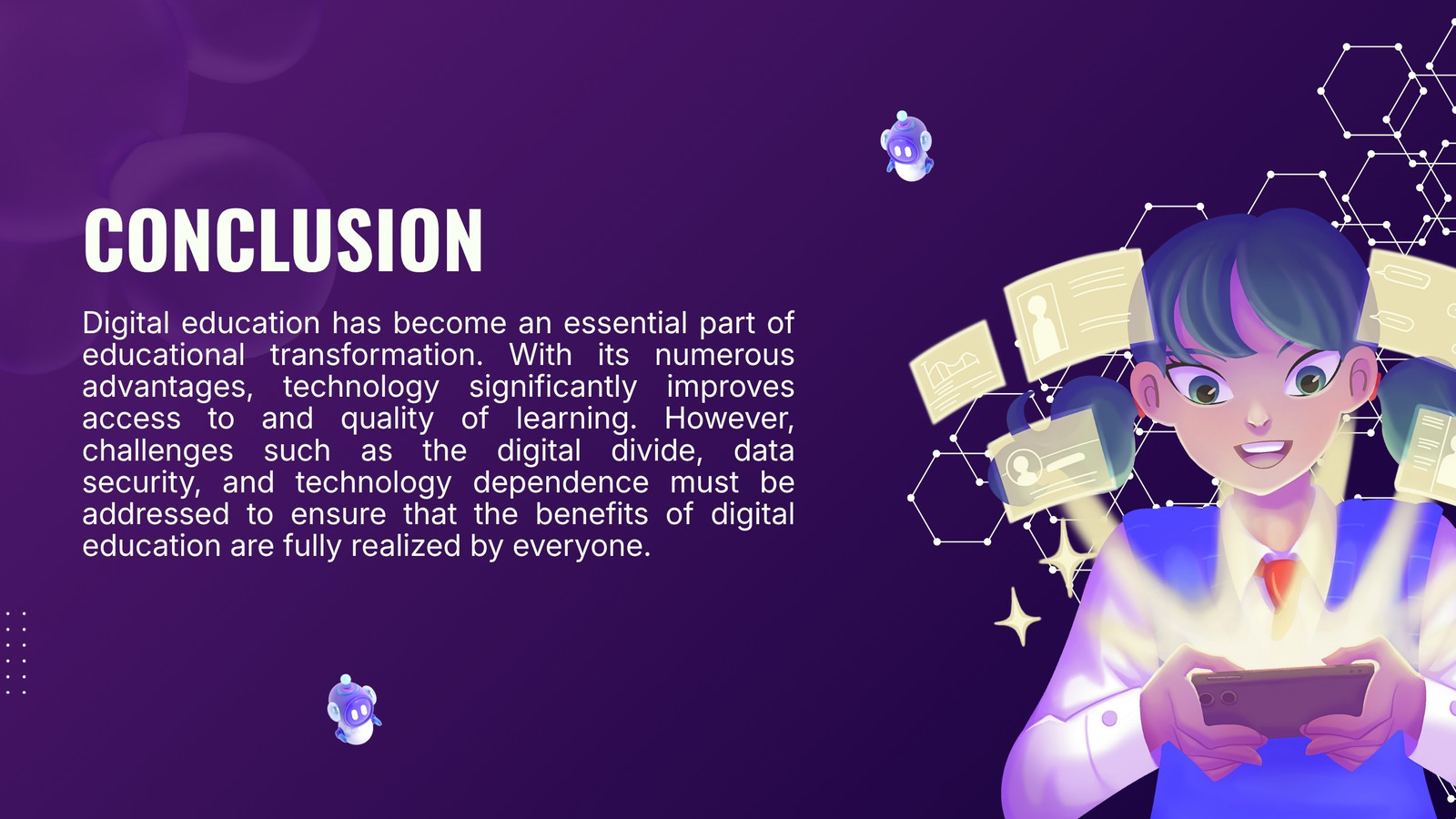 CONCLUSION

Digital education has become an essential part of educational transformation. With its numerous advantages, technology significantly improves access to and quality of learning. However, challenges such as the digital divide, data security, and technology dependence must be addressed to ensure that the benefits of digital education are fully realized by everyone.